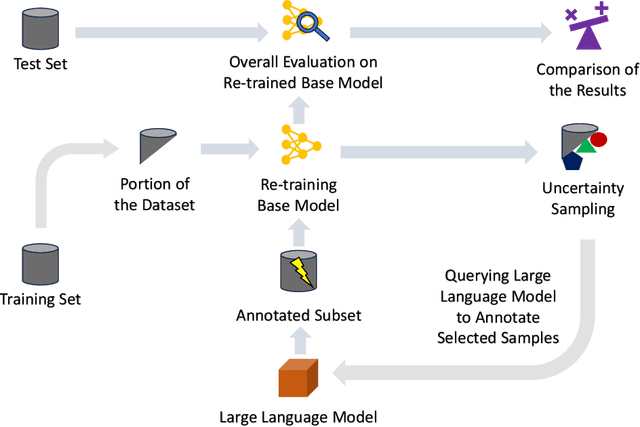 Test Set

Overall Evaluation on Re-trained Base Model

Comparison of the Results

Portion of the Dataset

Re-training Base Model

Uncertainty Sampling

Training Set

Annotated Subset

Querying Large Language Model to Annotate Selected Samples

Large Language Model